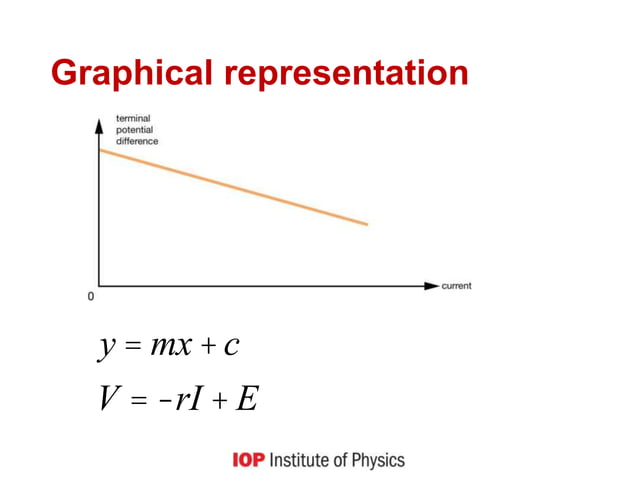 Graphical representation

terminal potential difference

0

current

$y = mx + c$

$V = -rI + E$

IOP Institute of Physics